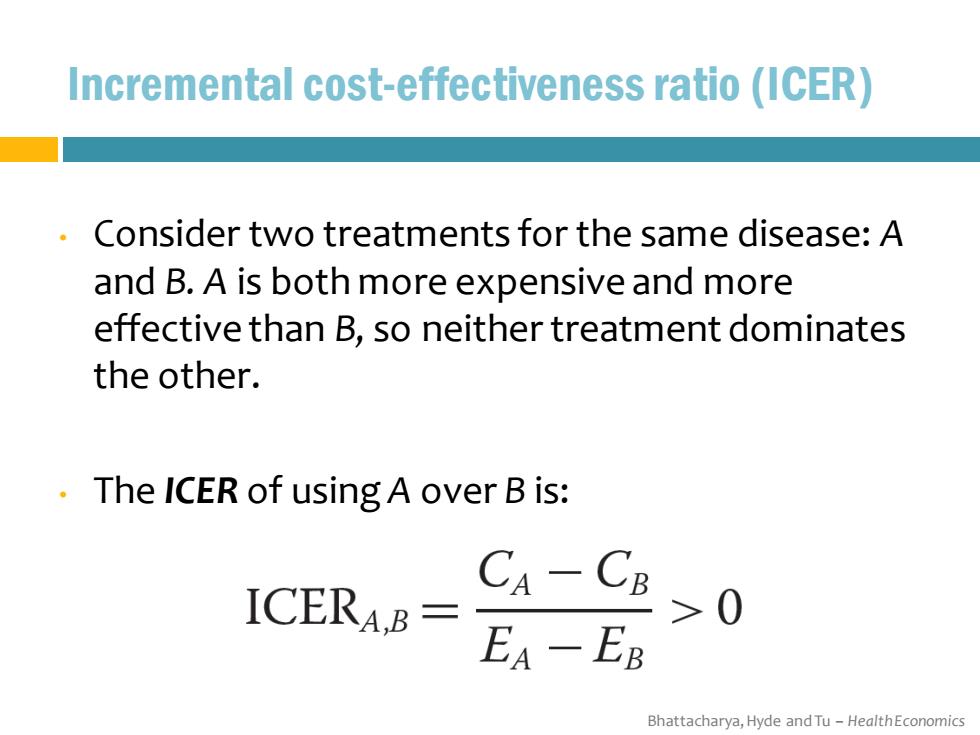 Incremental cost-effectiveness ratio (ICER)

• Consider two treatments for the same disease: A and B. A is both more expensive and more effective than B, so neither treatment dominates the other.

• The ICER of using A over B is:

$\text{ICER}_{A,B} = \frac{C_A - C_B}{E_A - E_B} > 0$

Bhattacharya, Hyde and Tu – Health Economics